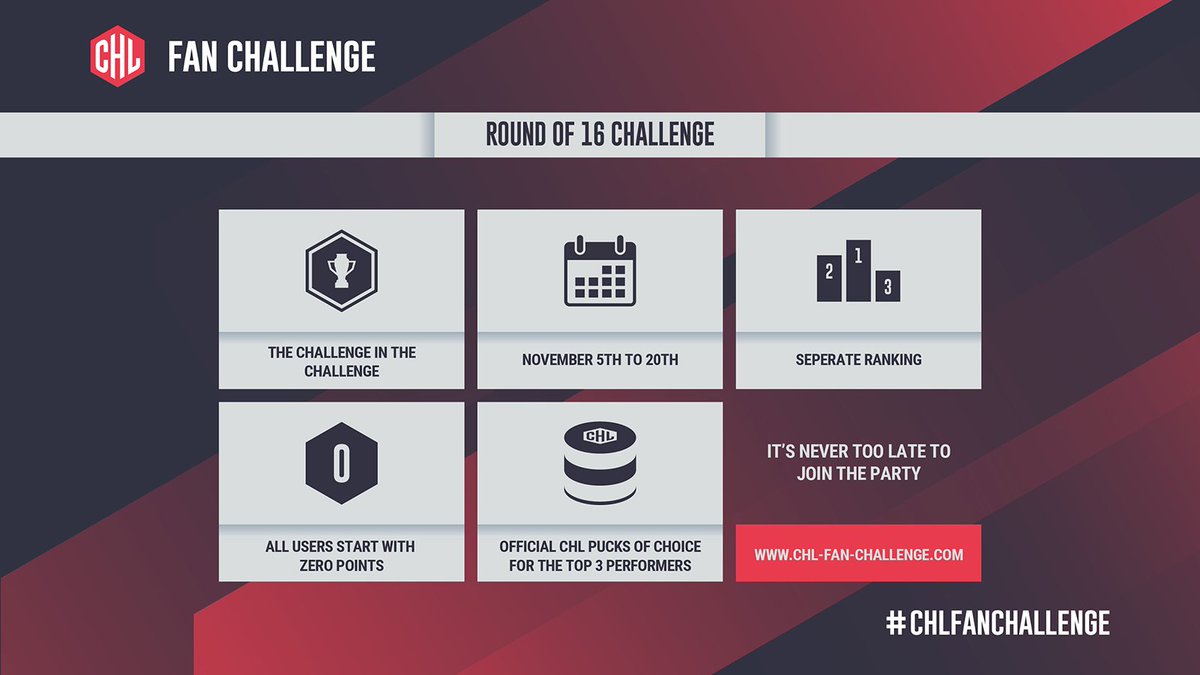 CHL FAN CHALLENGE

ROUND OF 16 CHALLENGE

THE CHALLENGE IN THE CHALLENGE

NOVEMBER 5TH TO 20TH

2 1 3

SEPERATE RANKING

0

ALL USERS START WITH ZERO POINTS

CHL

OFFICIAL CHL PUCKS OF CHOICE FOR THE TOP 3 PERFORMERS

IT'S NEVER TOO LATE TO JOIN THE PARTY

WWW.CHL-FAN-CHALLENGE.COM

#CHLFANCHALLENGE